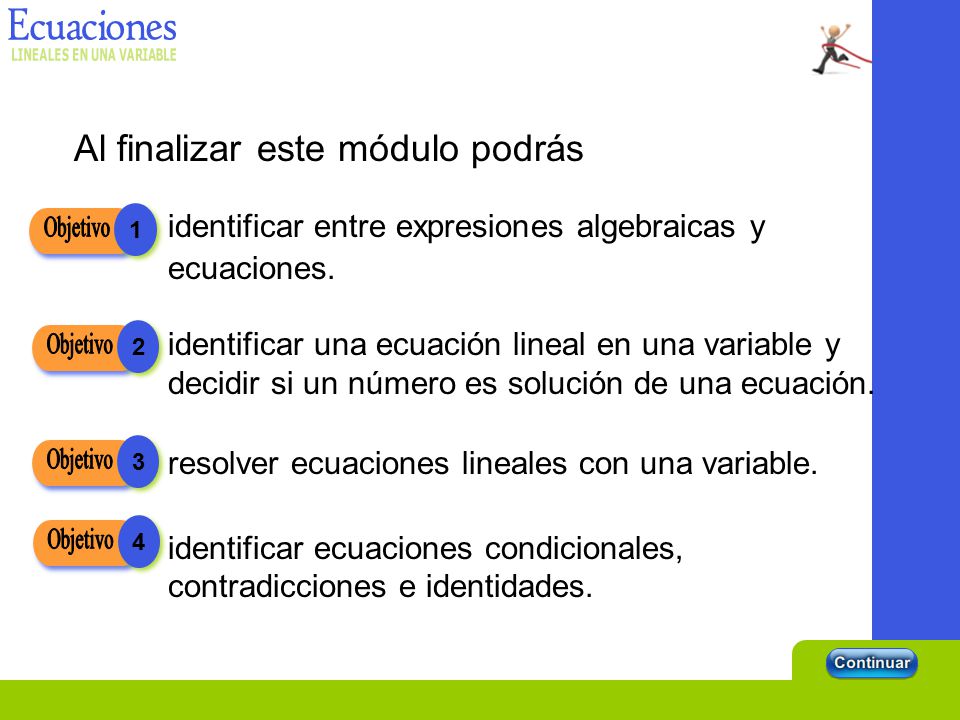 Ecuaciones
LINEALES EN UNA VARIABLE

Al finalizar este módulo podrás

Objetivo 1 identificar entre expresiones algebraicas y ecuaciones.

Objetivo 2 identificar una ecuación lineal en una variable y decidir si un número es solución de una ecuación.

Objetivo 3 resolver ecuaciones lineales con una variable.

Objetivo 4 identificar ecuaciones condicionales, contradicciones e identidades.

Continuar